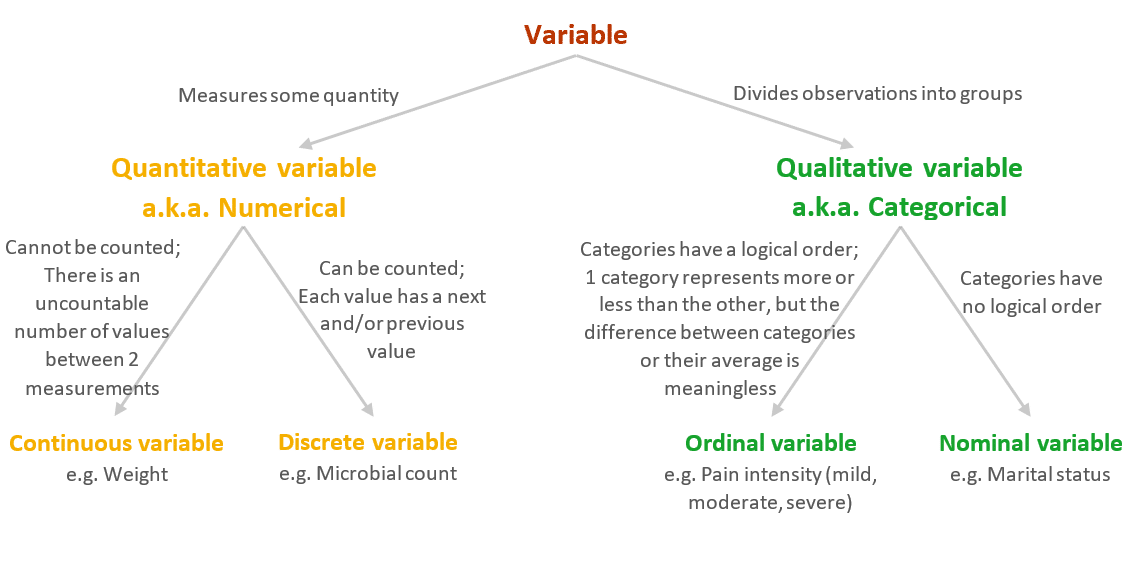 Variable

Measures some quantity

Divides observations into groups

Quantitative variable
a.k.a. Numerical

Qualitative variable
a.k.a. Categorical

Cannot be counted; There is an uncountable number of values between 2 measurements

Can be counted; Each value has a next and/or previous value

Categories have a logical order; 1 category represents more or less than the other, but the difference between categories or their average is meaningless

Categories have no logical order

Continuous variable
e.g. Weight

Discrete variable
e.g. Microbial count

Ordinal variable
e.g. Pain intensity (mild, moderate, severe)

Nominal variable
e.g. Marital status